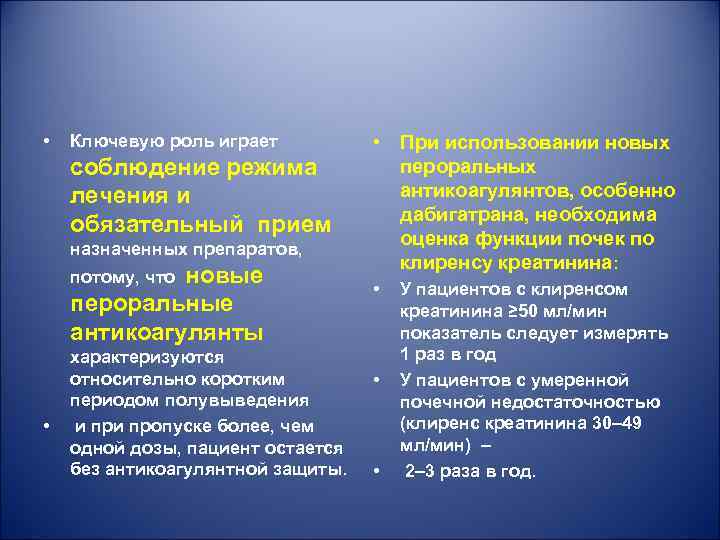 • Ключевую роль играет соблюдение режима лечения и обязательный прием назначенных препаратов, потому, что новые пероральные антикоагулянты характеризуются относительно коротким периодом полувыведения

• и при пропуске более, чем одной дозы, пациент остается без антикоагулянтной защиты.

• При использовании новых пероральных антикоагулянтов, особенно дабигатрана, необходима оценка функции почек по клиренсу креатинина:

• У пациентов с клиренсом креатинина ≥50 мл/мин показатель следует измерять 1 раз в год

• У пациентов с умеренной почечной недостаточностью (клиренс креатинина 30–49 мл/мин) –

• 2–3 раза в год.